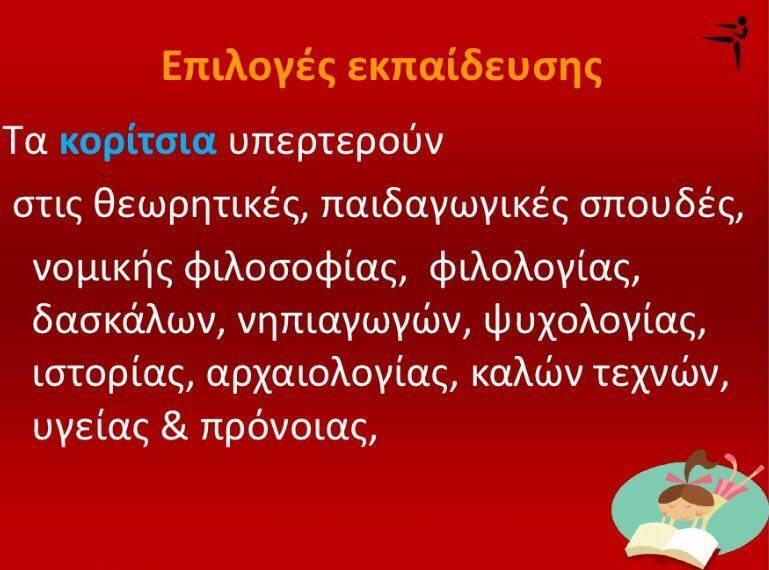 Επιλογές εκπαίδευσης

Τα κορίτσια υπερτερούν

στις θεωρητικές, παιδαγωγικές σπουδές,

νομικής φιλοσοφίας, φιλολογίας, δασκάλων, νηπιαγωγών, ψυχολογίας, ιστορίας, αρχαιολογίας, καλών τεχνών, υγείας & πρόνοιας,